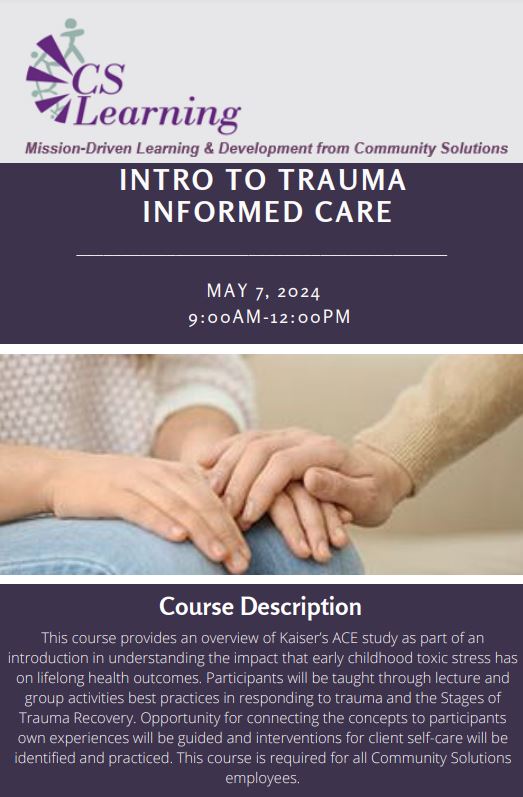 CS Learning
Mission-Driven Learning & Development from Community Solutions

INTRO TO TRAUMA INFORMED CARE

MAY 7, 2024
9:00AM-12:00PM

Course Description

This course provides an overview of Kaiser's ACE study as part of an introduction in understanding the impact that early childhood toxic stress has on lifelong health outcomes. Participants will be taught through lecture and group activities best practices in responding to trauma and the Stages of Trauma Recovery. Opportunity for connecting the concepts to participants own experiences will be guided and interventions for client self-care will be identified and practiced. This course is required for all Community Solutions employees.